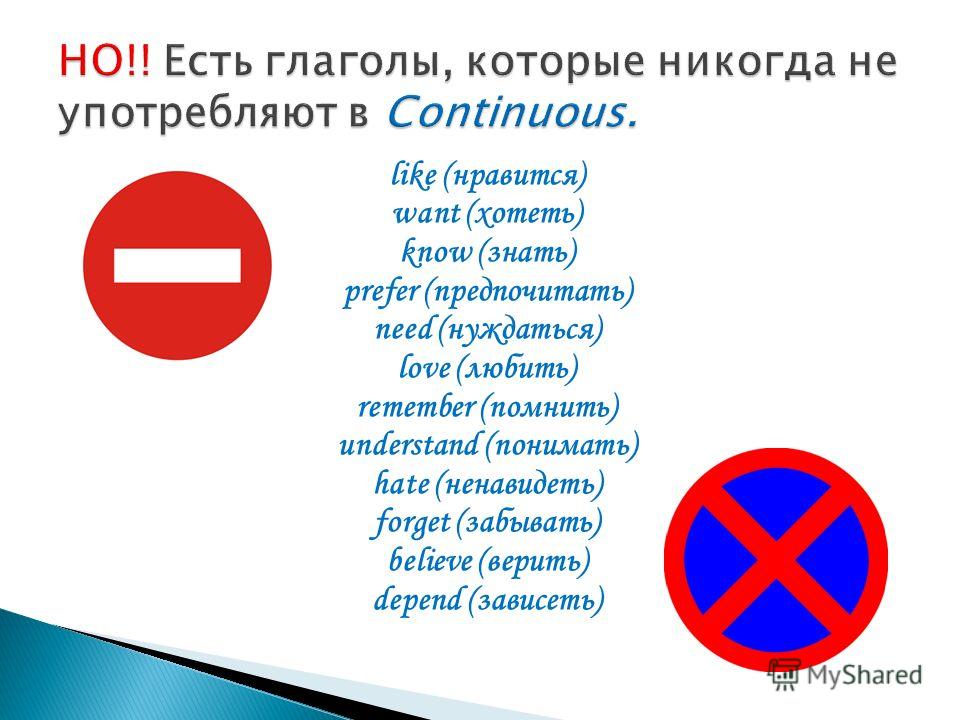 НО!! Есть глаголы, которые никогда не употребляют в Continuous.

like (нравится)
want (хотеть)
know (знать)
prefer (предпочитать)
need (нуждаться)
love (любить)
remember (помнить)
understand (понимать)
hate (ненавидеть)
forget (забывать)
believe (верить)
depend (зависеть)

MyShared